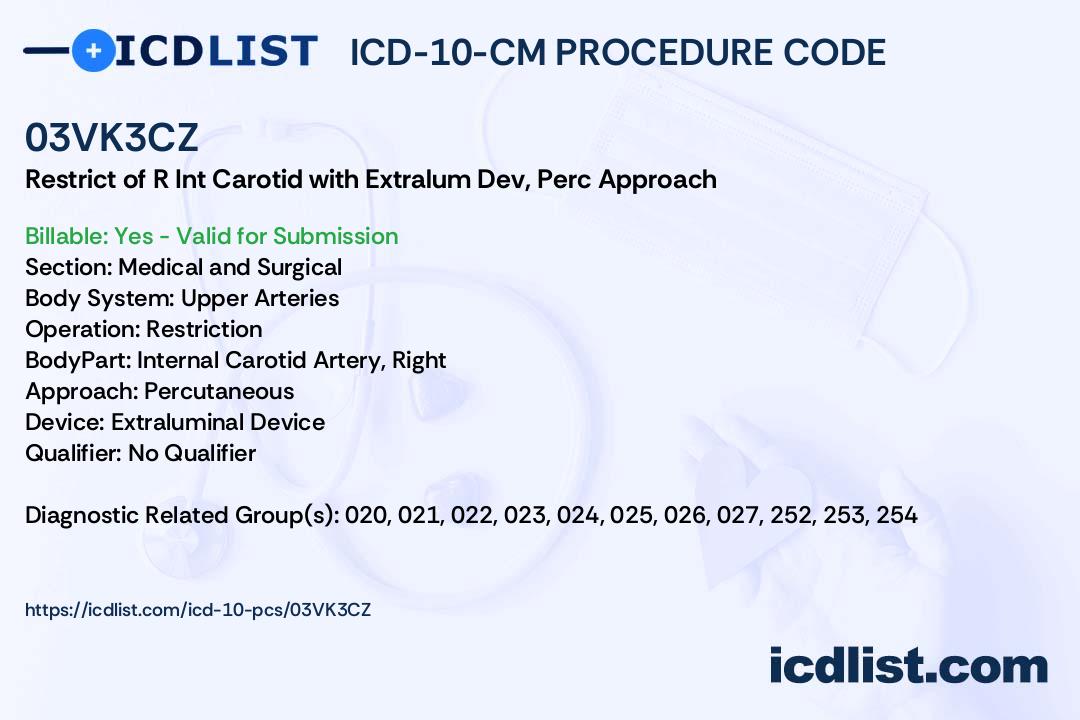 ICDLIST ICD-10-CM PROCEDURE CODE

03VK3CZ
Restrict of R Int Carotid with Extralum Dev, Perc Approach

Billable: Yes - Valid for Submission
Section: Medical and Surgical
Body System: Upper Arteries
Operation: Restriction
BodyPart: Internal Carotid Artery, Right
Approach: Percutaneous
Device: Extraluminal Device
Qualifier: No Qualifier

Diagnostic Related Group(s): 020, 021, 022, 023, 024, 025, 026, 027, 252, 253, 254

https://icdlist.com/icd-10-pcs/03VK3CZ

icdlist.com